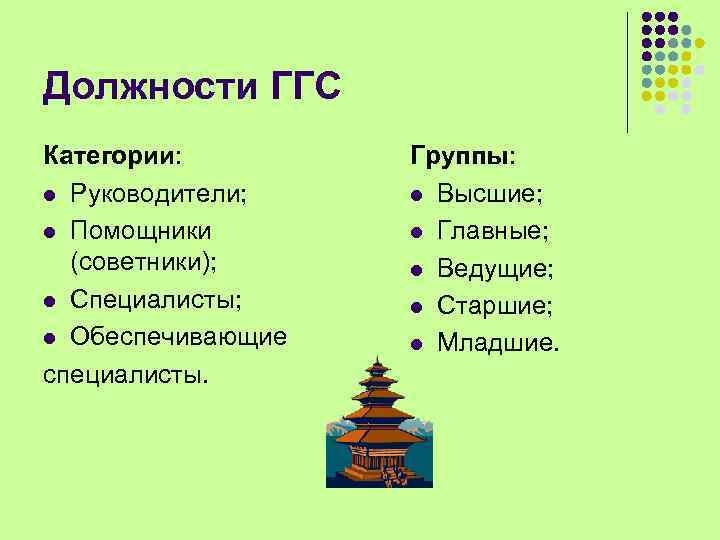 Должности ГГС

Категории:
- Руководители;
- Помощники (советники);
- Специалисты;
- Обеспечивающие специалисты.

Группы:
- Высшие;
- Главные;
- Ведущие;
- Старшие;
- Младшие.